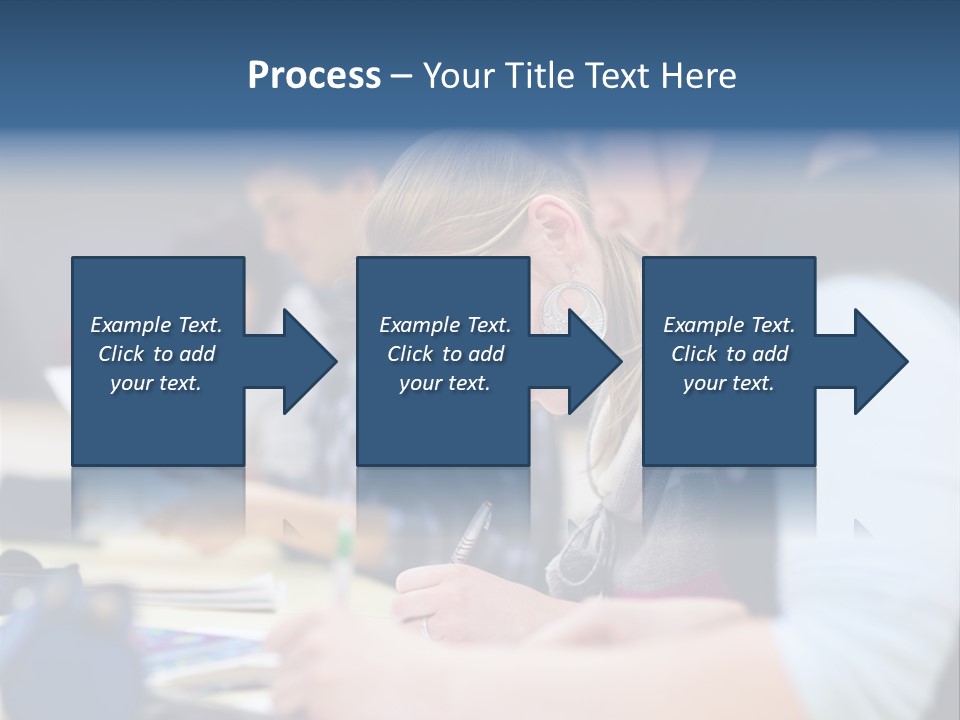 Process – Your Title Text Here

Example Text. Click to add your text.

Example Text. Click to add your text.

Example Text. Click to add your text.